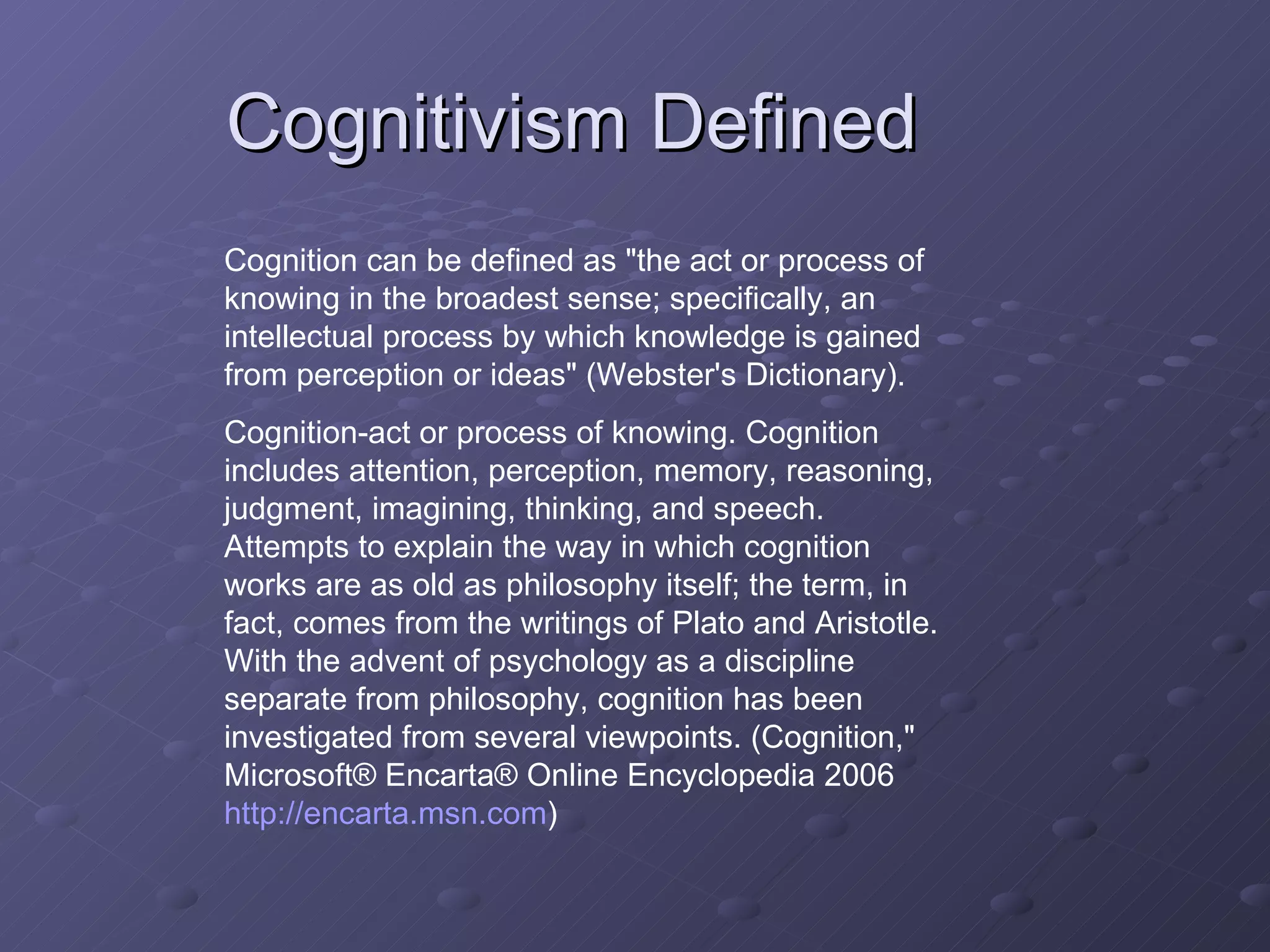 Cognitivism Defined

Cognition can be defined as "the act or process of knowing in the broadest sense; specifically, an intellectual process by which knowledge is gained from perception or ideas" (Webster's Dictionary).

Cognition-act or process of knowing. Cognition includes attention, perception, memory, reasoning, judgment, imagining, thinking, and speech. Attempts to explain the way in which cognition works are as old as philosophy itself; the term, in fact, comes from the writings of Plato and Aristotle. With the advent of psychology as a discipline separate from philosophy, cognition has been investigated from several viewpoints. (Cognition," Microsoft® Encarta® Online Encyclopedia 2006 http://encarta.msn.com)